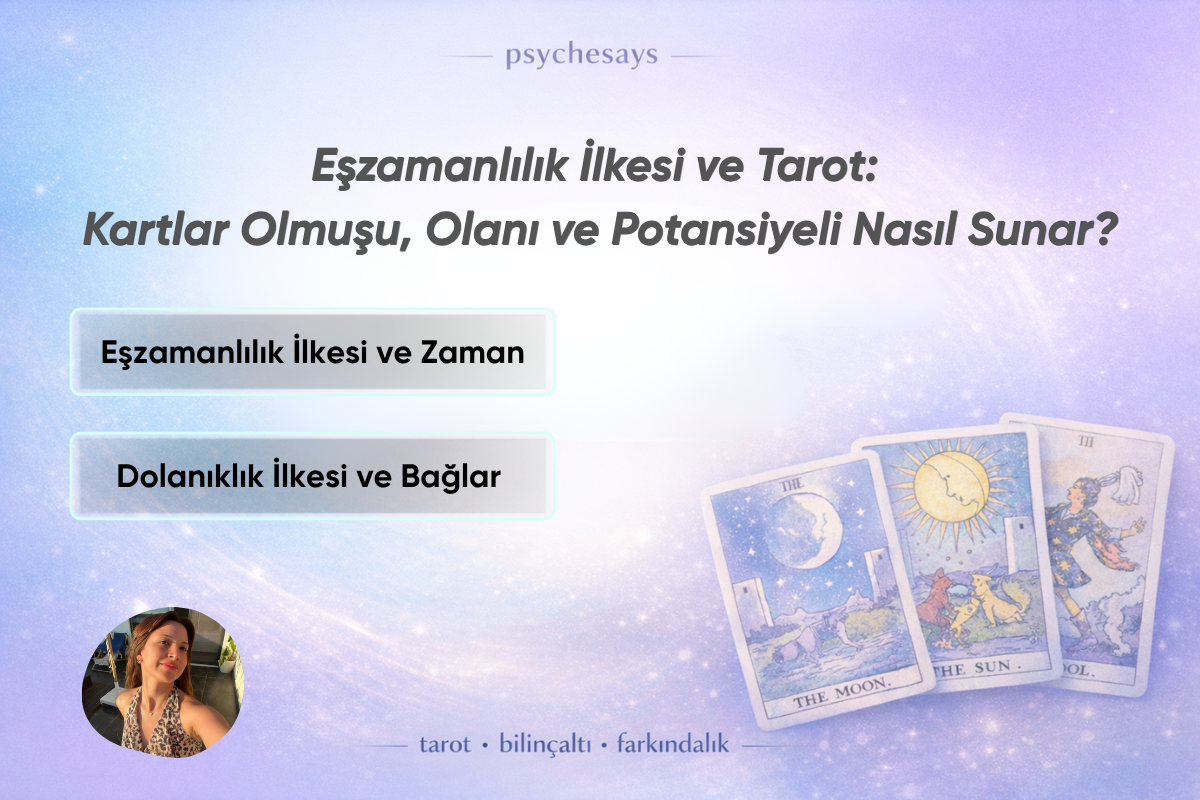 psychesays

Eşzamanlılık İlkesi ve Tarot:
Kartlar Olmuşu, Olanı ve Potansiyeli Nasıl Sunar?

Eşzamanlılık İlkesi ve Zaman

Dolanıklık İlkesi ve Bağlar

THE

THE MOON.

THE SUN.

III

OOL.

tarot • bilinçaltı • farkındalık